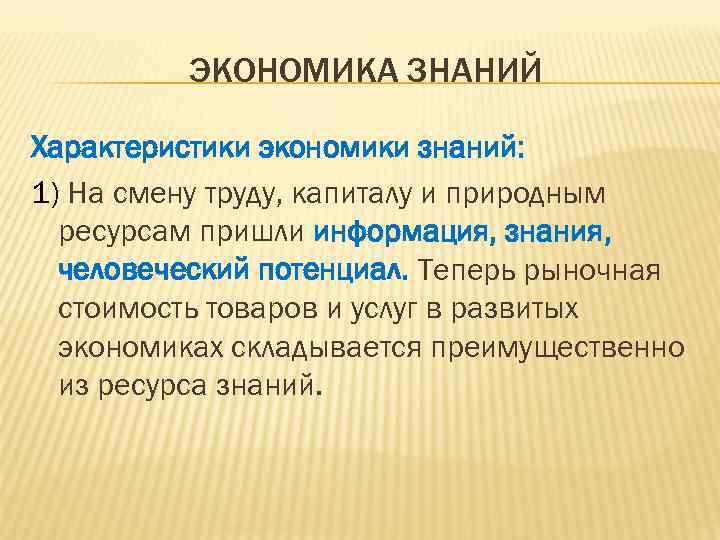 ЭКОНОМИКА ЗНАНИЙ

Характеристики экономики знаний:

1) На смену труду, капиталу и природным ресурсам пришли информация, знания, человеческий потенциал. Теперь рыночная стоимость товаров и услуг в развитых экономиках складывается преимущественно из ресурса знаний.